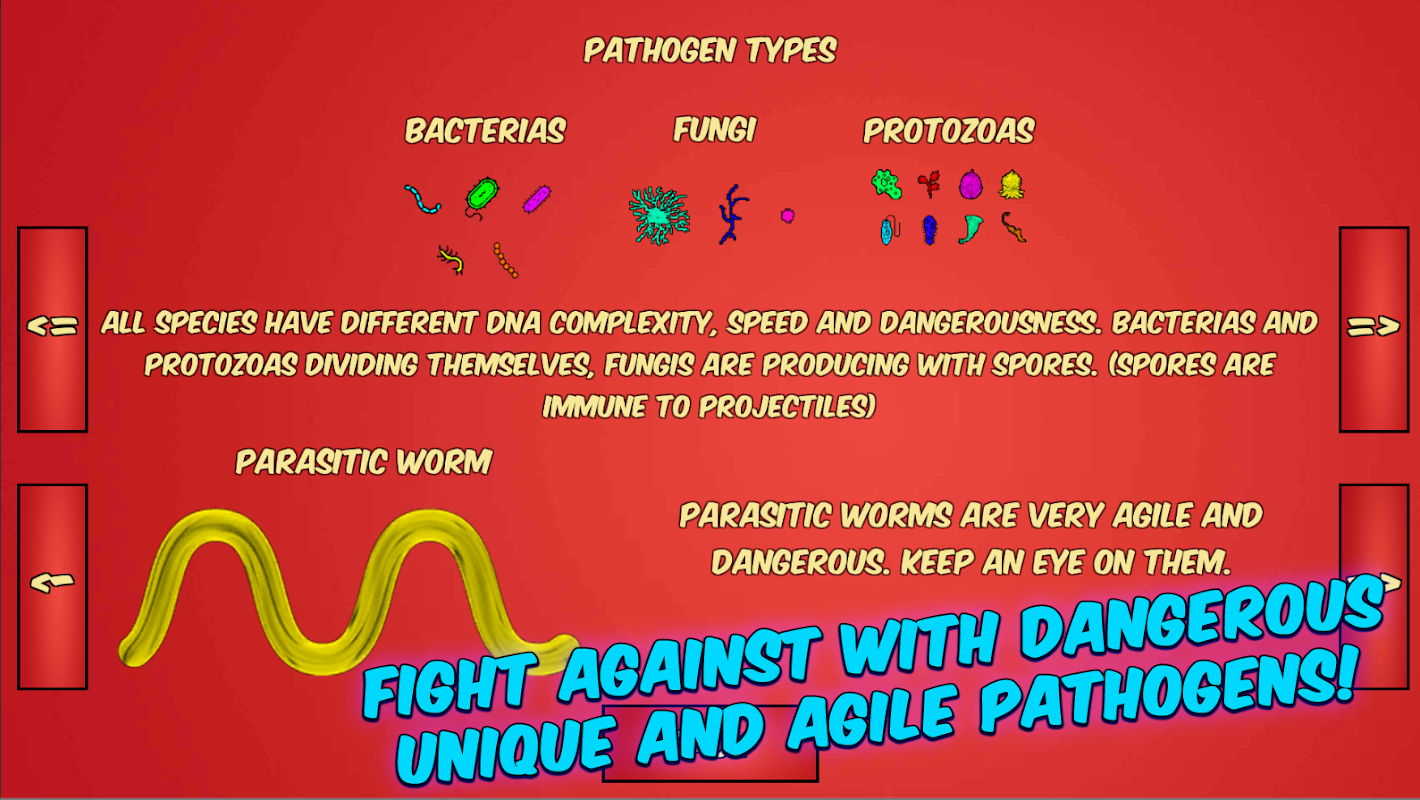 PATHOGEN TYPES

BACTERIAS

FUNGI

PROTOZOAS

<=

ALL SPECIES HAVE DIFFERENT DNA COMPLEXITY, SPEED AND DANGEROUSNESS. BACTERIAS AND PROTOZOAS DIVIDING THEMSELVES, FUNGIS ARE PRODUCING WITH SPORES. (SPORES ARE IMMUNE TO PROJECTILES)

=>

PARASITIC WORM

<-

PARASITIC WORMS ARE VERY AGILE AND DANGEROUS. KEEP AN EYE ON THEM.

->

FIGHT AGAINST WITH DANGEROUS UNIQUE AND AGILE PATHOGENS!